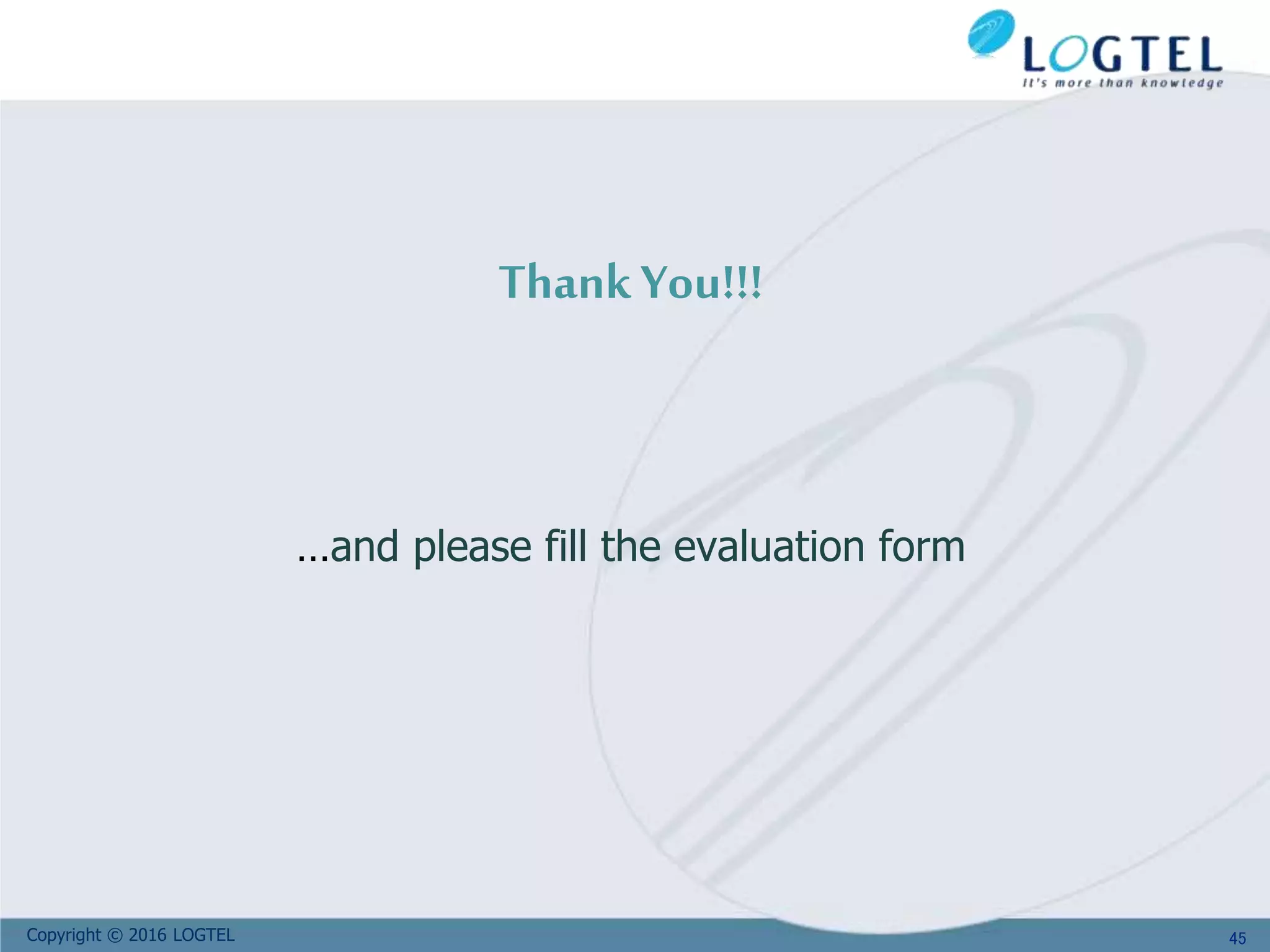 LOGTEL
It's more than knowledge

Thank You!!!

...and please fill the evaluation form

Copyright © 2016 LOGTEL

45